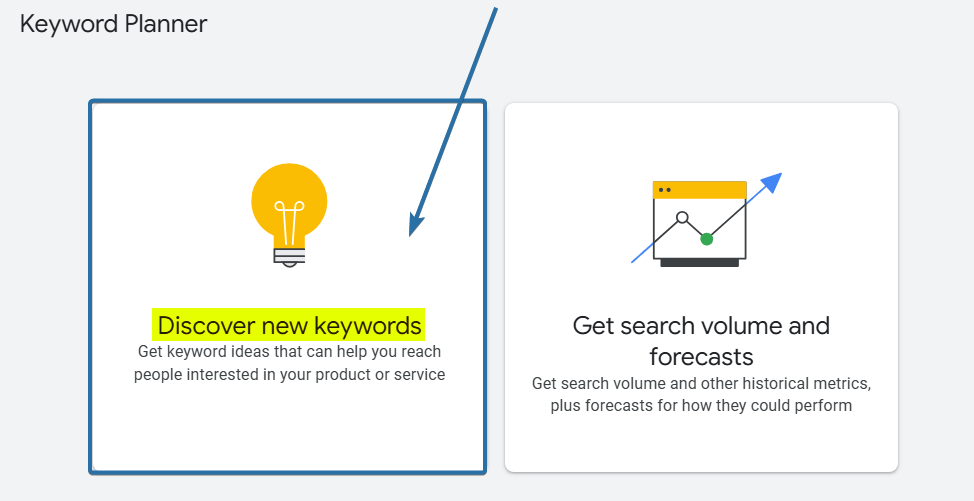 Keyword Planner

Discover new keywords
Get keyword ideas that can help you reach people interested in your product or service

Get search volume and forecasts
Get search volume and other historical metrics, plus forecasts for how they could perform